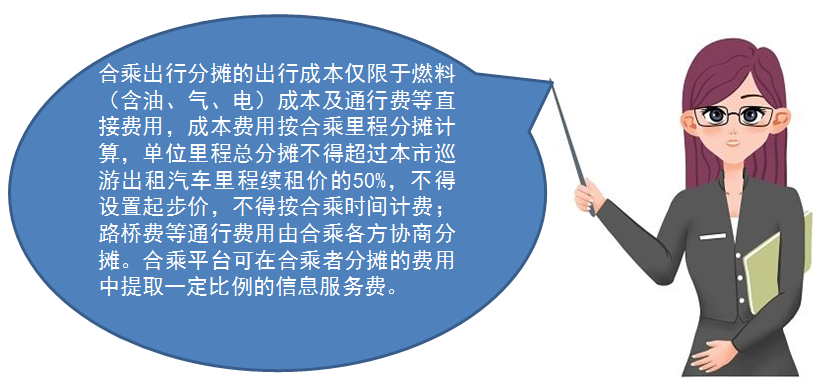 合乘出行分摊的出行成本仅限于燃料（含油、气、电）成本及通行费等直接费用，成本费用按合乘里程分摊计算，单位里程总分摊不得超过本市巡游出租汽车里程续租价的50%，不得设置起步价，不得按合乘时间计费；路桥费等通行费用由合乘各方协商分摊。合乘平台可在合乘者分摊的费用中提取一定比例的信息服务费。